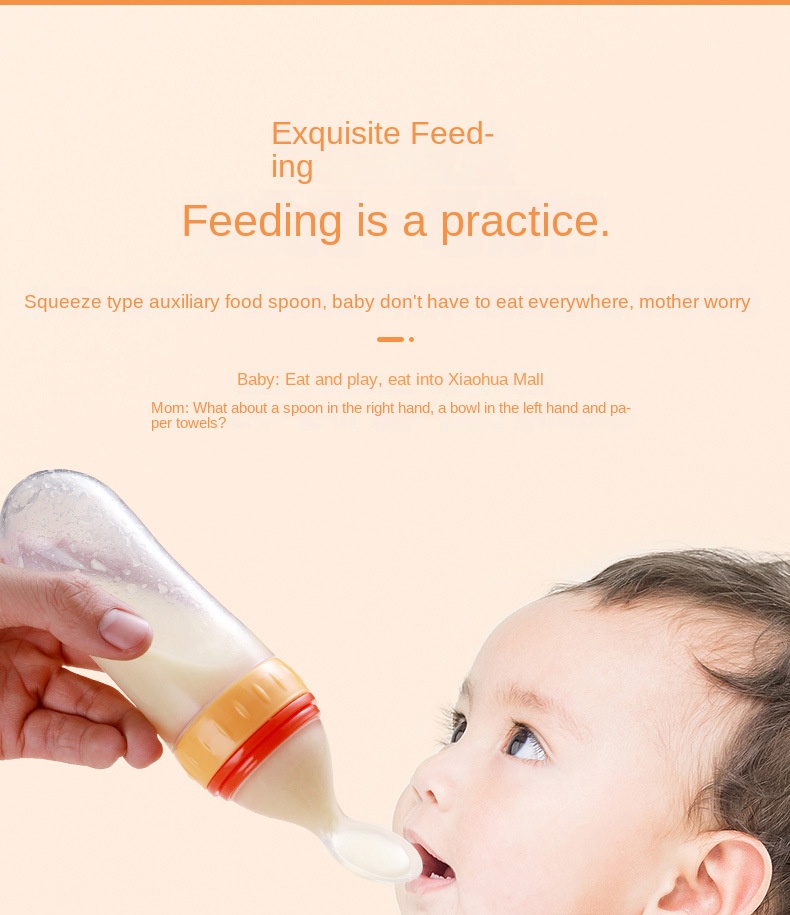 Exquisite Feeding

Feeding is a practice.

Squeeze type auxiliary food spoon, baby don't have to eat everywhere, mother worry

Baby: Eat and play, eat into Xiaohua Mall

Mom: What about a spoon in the right hand, a bowl in the left hand and paper towels?